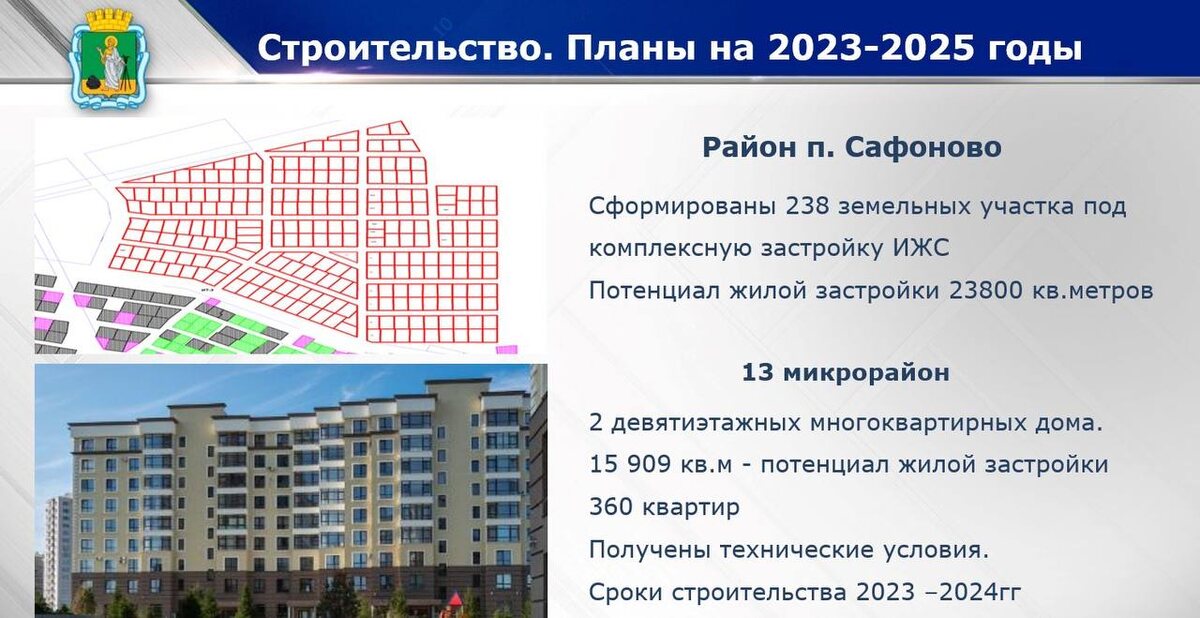 Строительство. Планы на 2023-2025 годы

Район п. Сафоново

Сформированы 238 земельных участка под комплексную застройку ИЖС

Потенциал жилой застройки 23800 кв.метров

13 микрорайон

2 девятиэтажных многоквартирных дома.

15 909 кв.м - потенциал жилой застройки

360 квартир

Получены технические условия.

Сроки строительства 2023 –2024гг